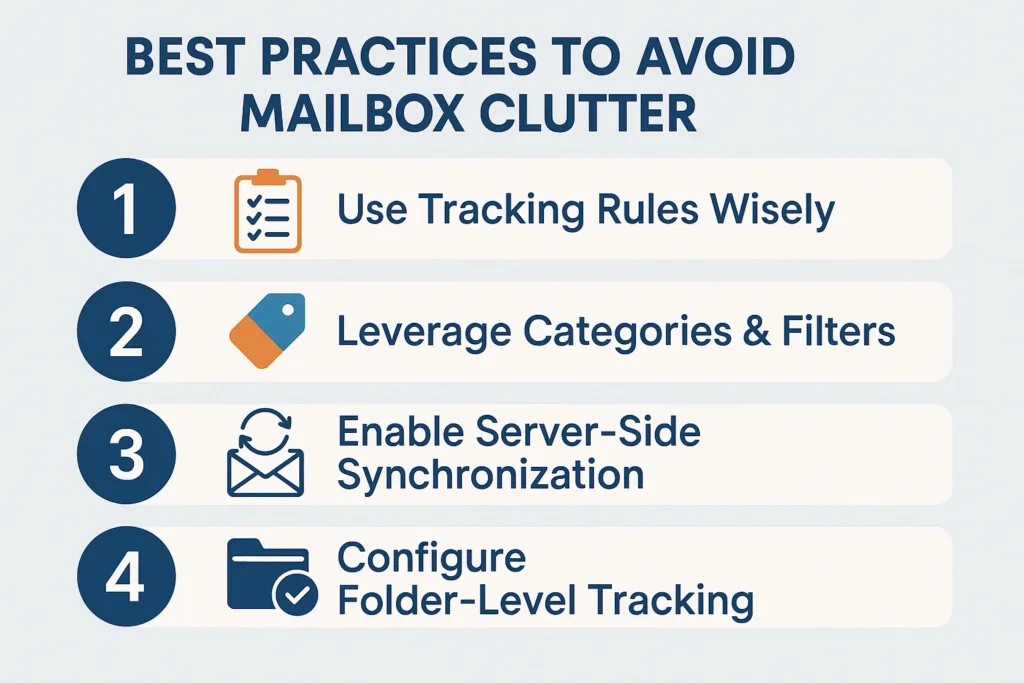 BEST PRACTICES TO AVOID MAILBOX CLUTTER

1 Use Tracking Rules Wisely

2 Leverage Categories & Filters

3 Enable Server-Side Synchronization

4 Configure Folder-Level Tracking